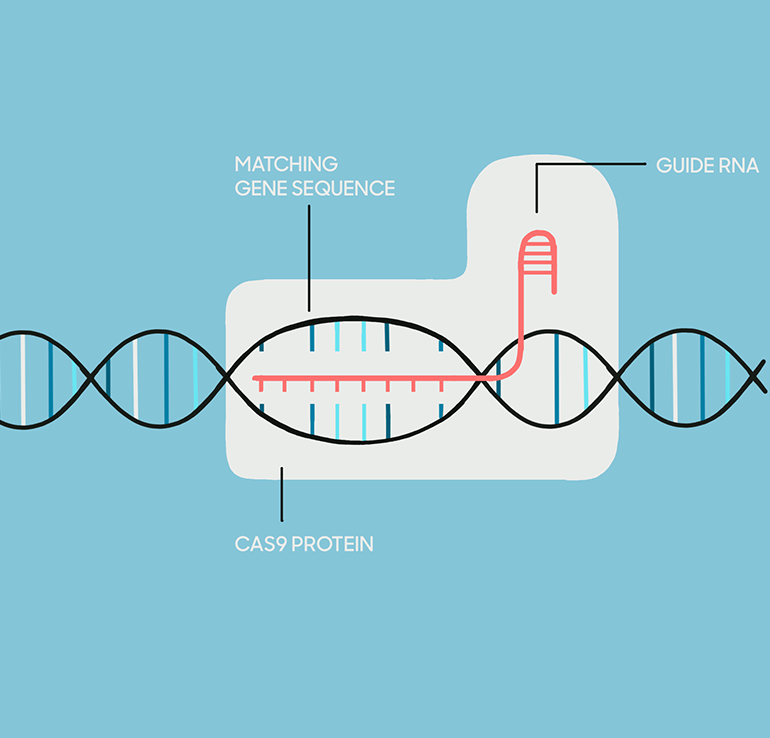 MATCHING
GENE SEQUENCE

GUIDE RNA

CAS9 PROTEIN